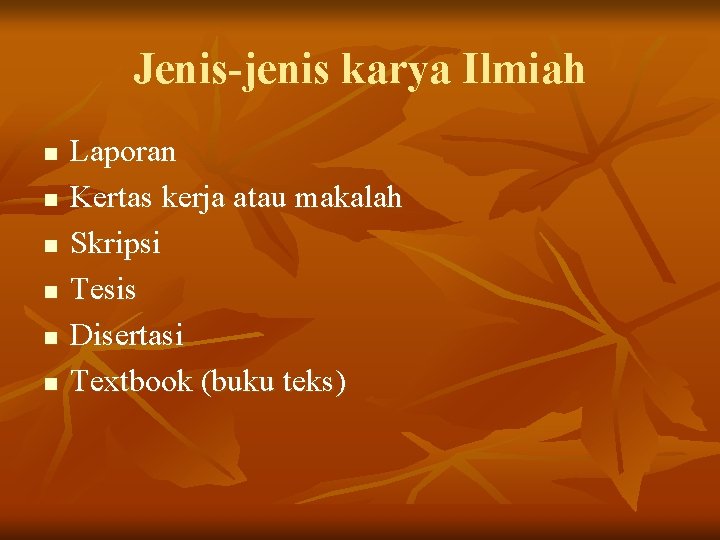 Jenis-jenis karya Ilmiah

- Laporan
- Kertas kerja atau makalah
- Skripsi
- Tesis
- Disertasi
- Textbook (buku teks)